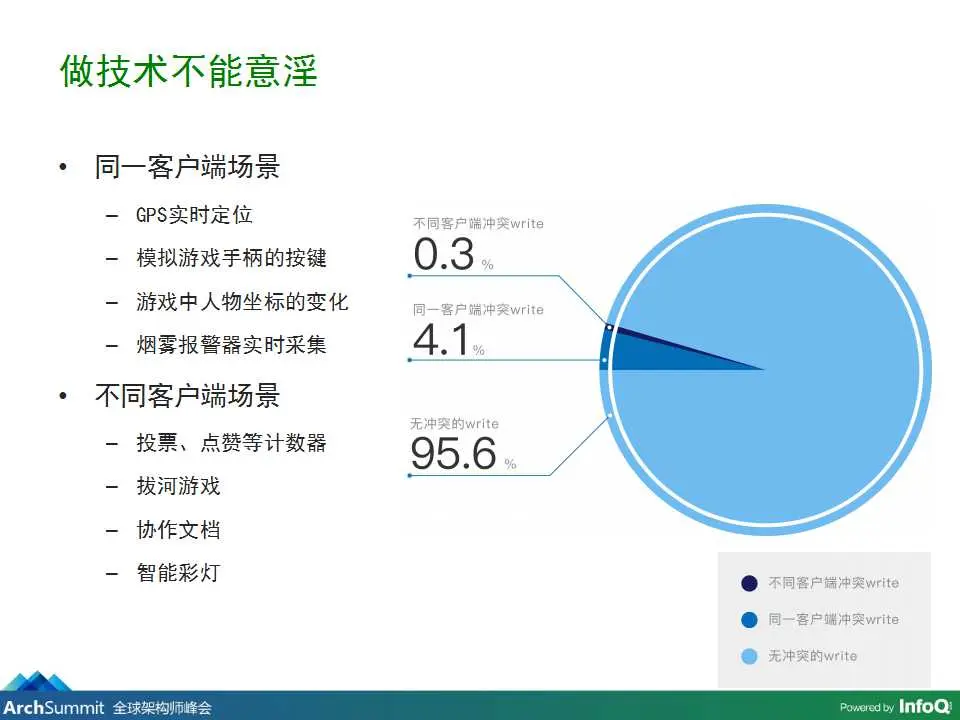 做技术不能意淫

• 同一客户端场景
  – GPS实时定位
  – 模拟游戏手柄的按键
  – 游戏中人物坐标的变化
  – 烟雾报警器实时采集
• 不同客户端场景
  – 投票、点赞等计数器
  – 拔河游戏
  – 协作文档
  – 智能彩灯

不同客户端冲突write
0.3 %
同一客户端冲突write
4.1 %
无冲突的write
95.6 %

不同客户端冲突write
同一客户端冲突write
无冲突的write

ArchSummit 全球架构师峰会
Powered by InfoQ